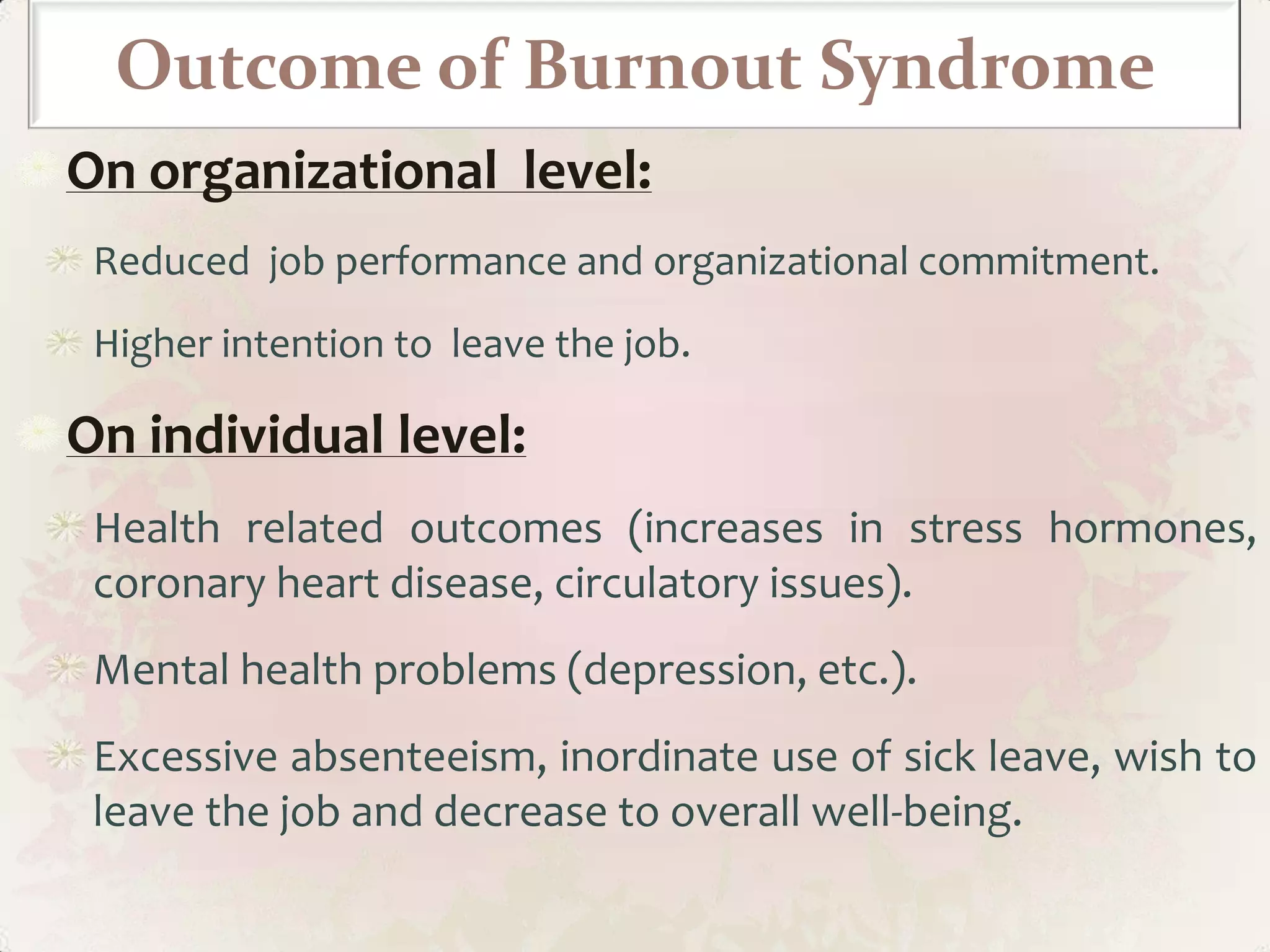 Outcome of Burnout Syndrome

On organizational level:

Reduced job performance and organizational commitment.

Higher intention to leave the job.

On individual level:

Health related outcomes (increases in stress hormones, coronary heart disease, circulatory issues).

Mental health problems (depression, etc.).

Excessive absenteeism, inordinate use of sick leave, wish to leave the job and decrease to overall well-being.